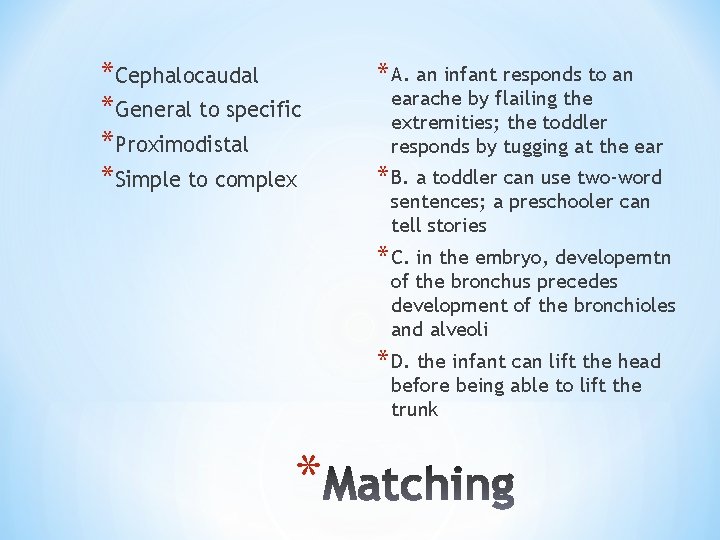 *Cephalocaudal
*General to specific
*Proximodistal
*Simple to complex

*A. an infant responds to an earache by flailing the extremities; the toddler responds by tugging at the ear
*B. a toddler can use two-word sentences; a preschooler can tell stories
*C. in the embryo, developemtn of the bronchus precedes development of the bronchioles and alveoli
*D. the infant can lift the head before being able to lift the trunk

*Matching